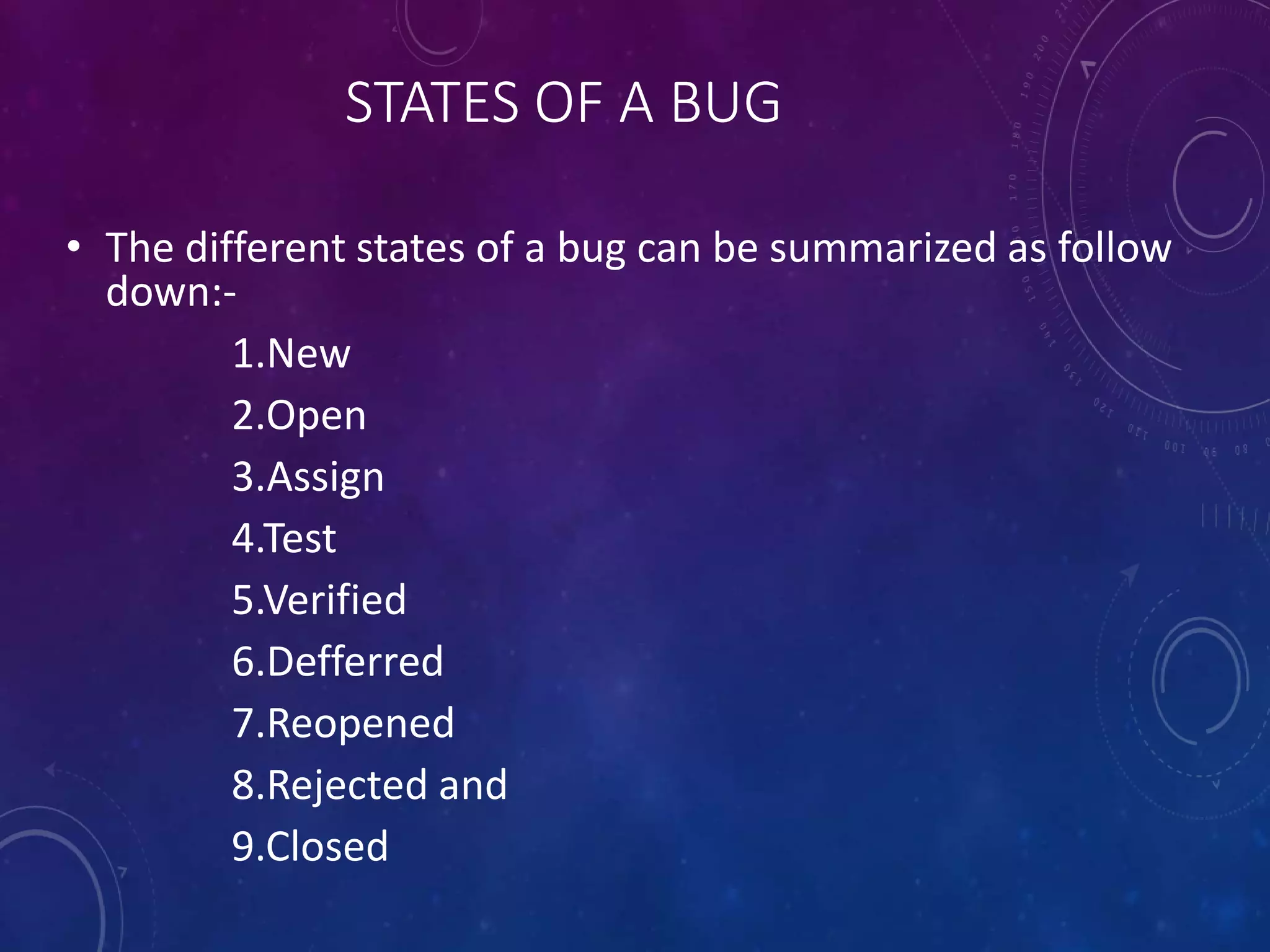 STATES OF A BUG

• The different states of a bug can be summarized as follow down:-

1.New

2.Open

3.Assign

4.Test

5.Verified

6.Defferred

7.Reopened

8.Rejected and

9.Closed